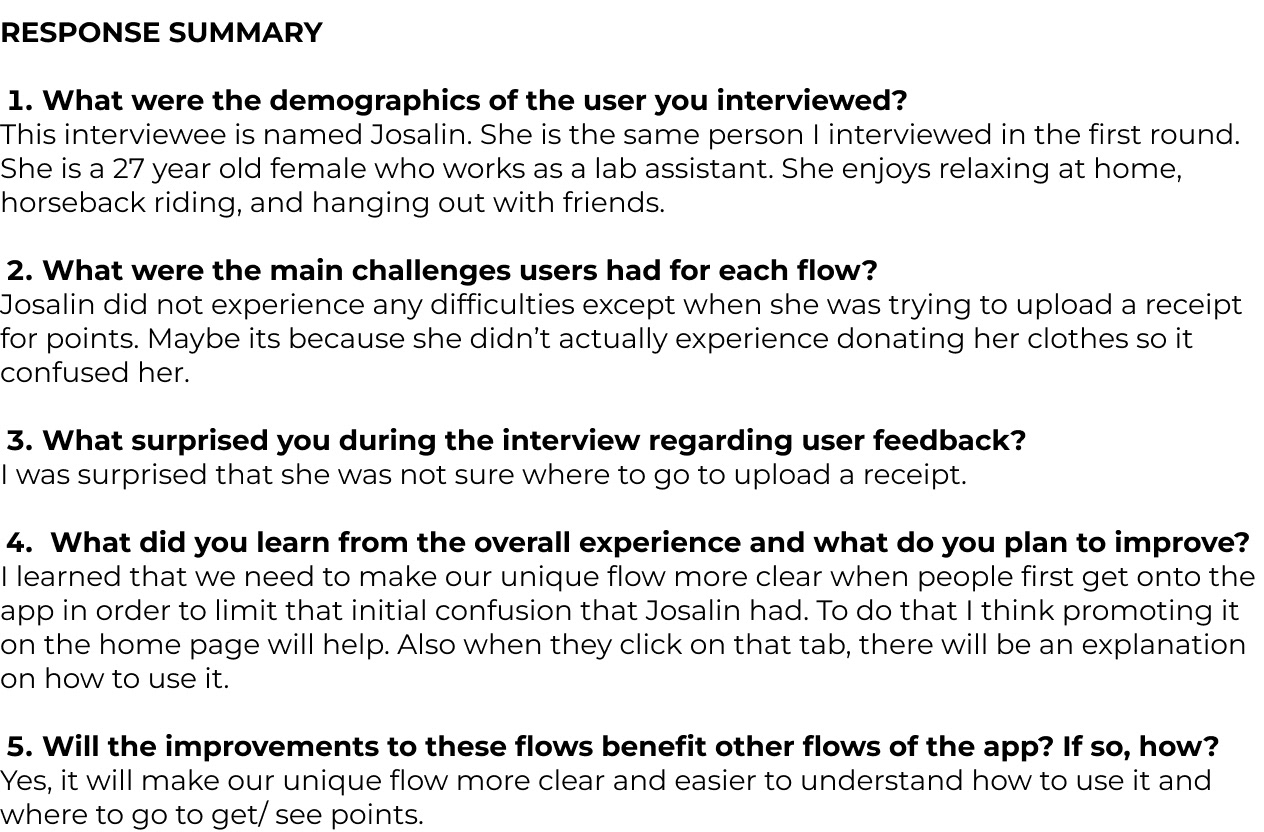 RESPONSE SUMMARY

1. What were the demographics of the user you interviewed?
This interviewee is named Josalin. She is the same person I interviewed in the first round. She is a 27 year old female who works as a lab assistant. She enjoys relaxing at home, horseback riding, and hanging out with friends.

2. What were the main challenges users had for each flow?
Josalin did not experience any difficulties except when she was trying to upload a receipt for points. Maybe its because she didn't actually experience donating her clothes so it confused her.

3. What surprised you during the interview regarding user feedback?
I was surprised that she was not sure where to go to upload a receipt.

4. What did you learn from the overall experience and what do you plan to improve?
I learned that we need to make our unique flow more clear when people first get onto the app in order to limit that initial confusion that Josalin had. To do that I think promoting it on the home page will help. Also when they click on that tab, there will be an explanation on how to use it.

5. Will the improvements to these flows benefit other flows of the app? If so, how?
Yes, it will make our unique flow more clear and easier to understand how to use it and where to go to get/ see points.